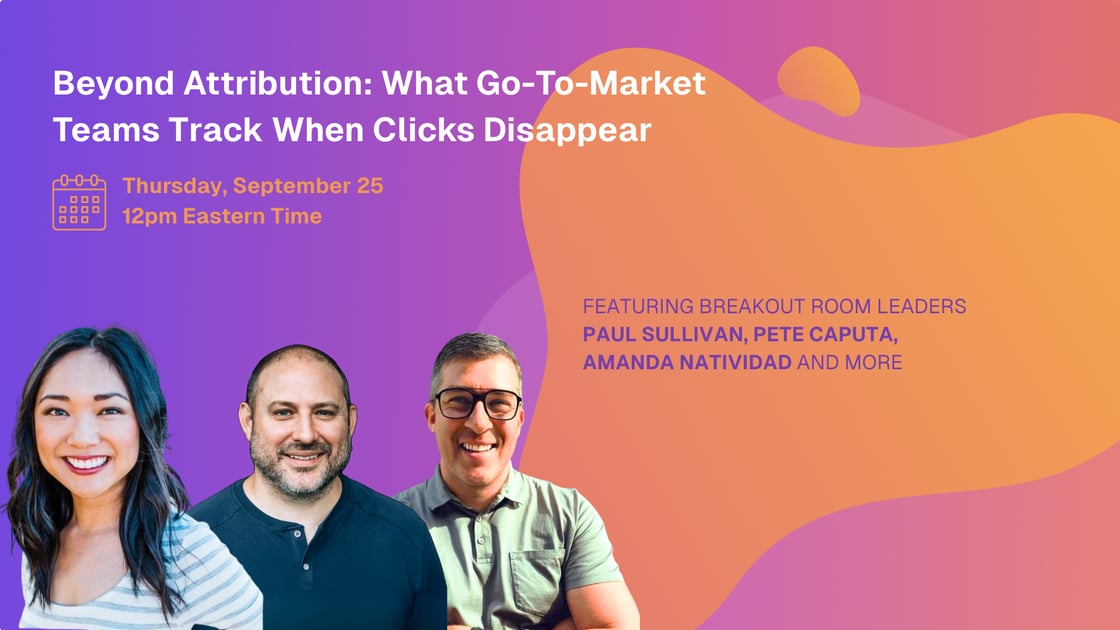 Beyond Attribution: What Go-To-Market Teams Track When Clicks Disappear

Thursday, September 25
12pm Eastern Time

FEATURING BREAKOUT ROOM LEADERS
PAUL SULLIVAN, PETE CAPUTA, AMANDA NATIVIDAD AND MORE